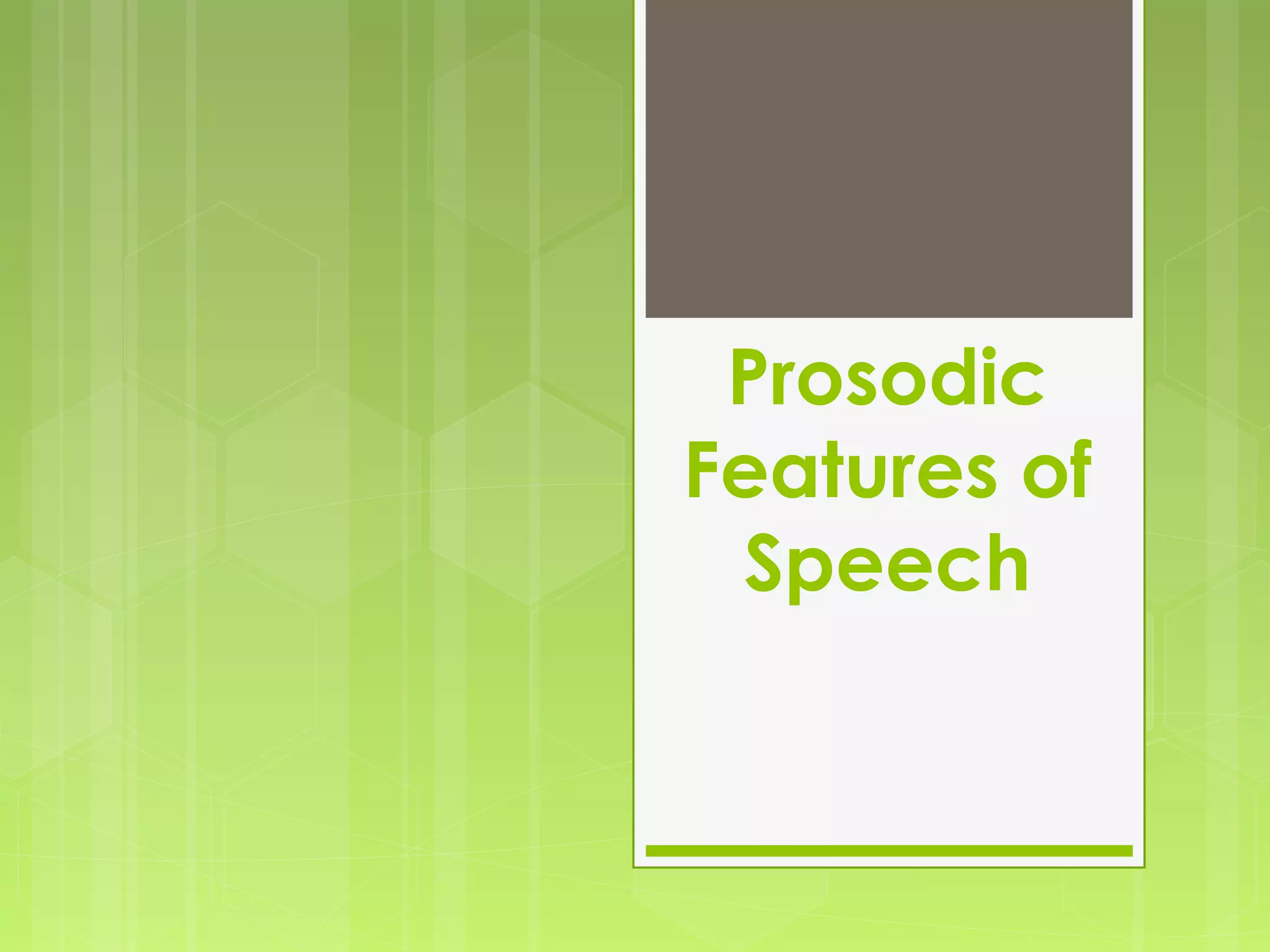 Prosodic Features of Speech